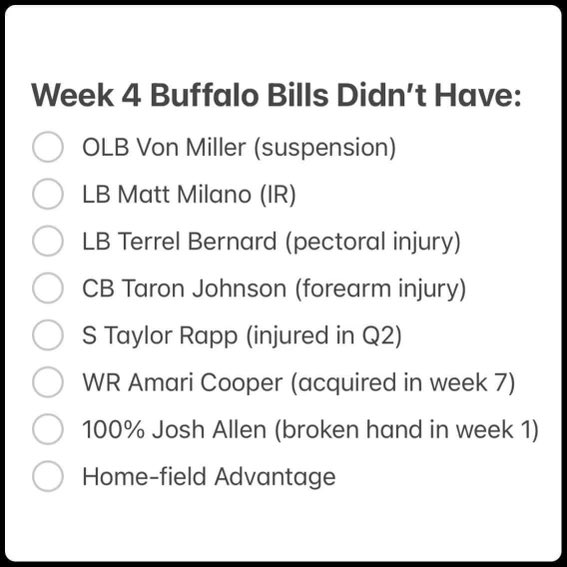 Week 4 Buffalo Bills Didn't Have:

OLB Von Miller (suspension)
LB Matt Milano (IR)
LB Terrel Bernard (pectoral injury)
CB Taron Johnson (forearm injury)
S Taylor Rapp (injured in Q2)
WR Amari Cooper (acquired in week 7)
100% Josh Allen (broken hand in week 1)
Home-field Advantage